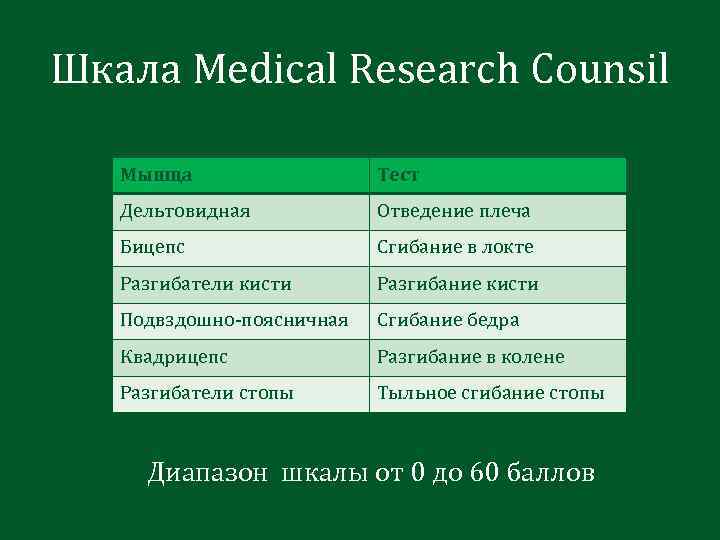 Шкала Medical Research Counsil

| Мышца | Тест |
|---|---|
| Дельтовидная | Отведение плеча |
| Бицепс | Сгибание в локте |
| Разгибатели кисти | Разгибание кисти |
| Подвздошно-поясничная | Сгибание бедра |
| Квадрицепс | Разгибание в колене |
| Разгибатели стопы | Тыльное сгибание стопы |

Диапазон шкалы от 0 до 60 баллов